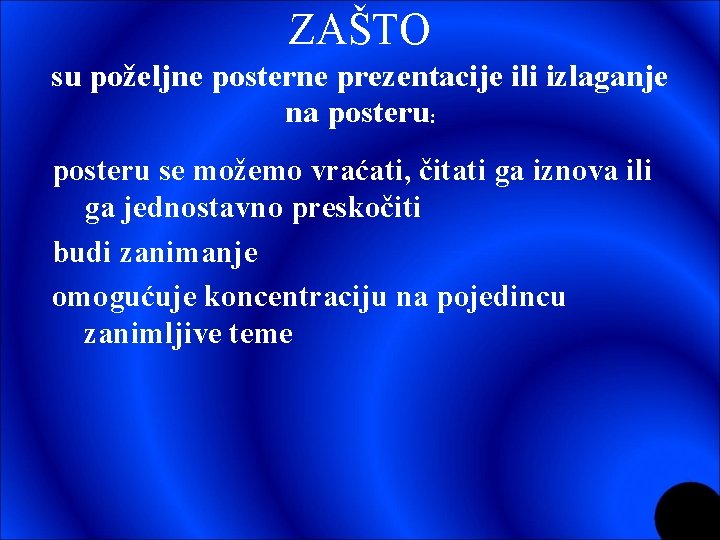 ZAŠTO

su poželjne posterne prezentacije ili izlaganje na posteru:

posteru se možemo vraćati, čitati ga iznova ili ga jednostavno preskočiti

budi zanimanje

omogućuje koncentraciju na pojedincu zanimljive teme